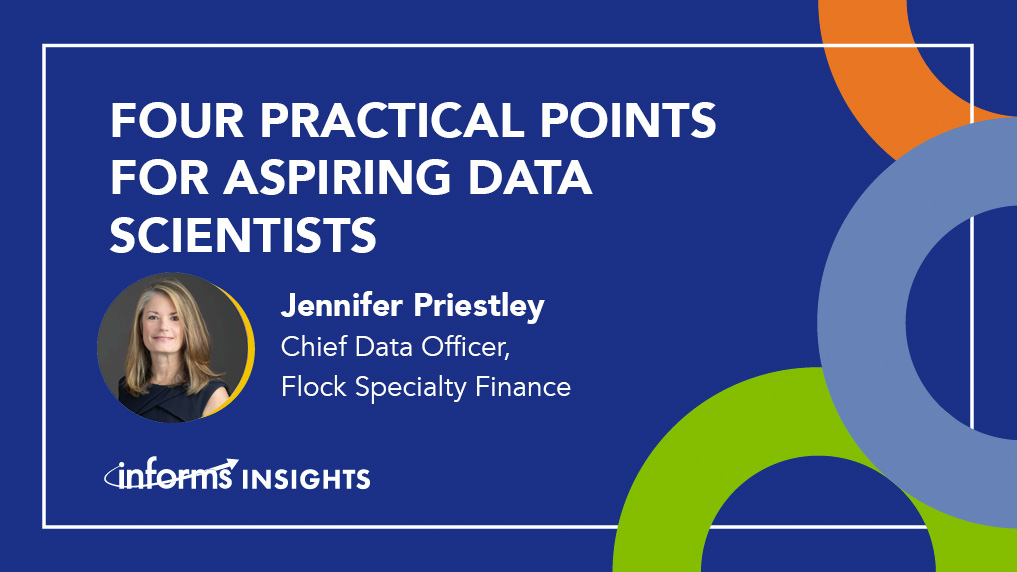 FOUR PRACTICAL POINTS FOR ASPIRING DATA SCIENTISTS

Jennifer Priestley
Chief Data Officer,
Flock Specialty Finance

informs INSIGHTS